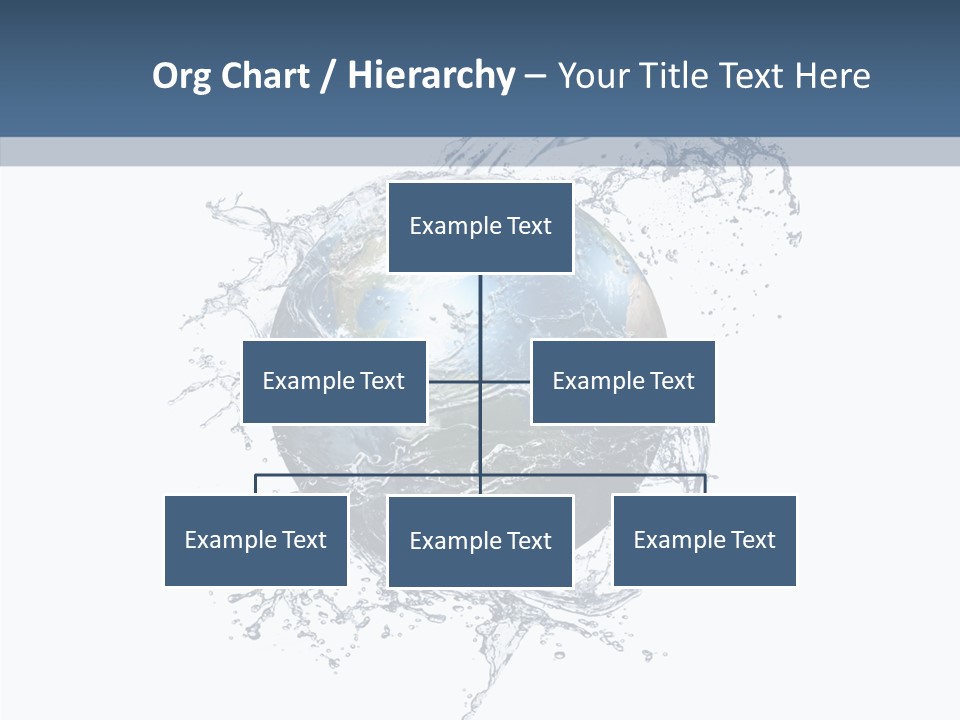 Org Chart / Hierarchy – Your Title Text Here

Example Text

Example Text

Example Text

Example Text

Example Text

Example Text